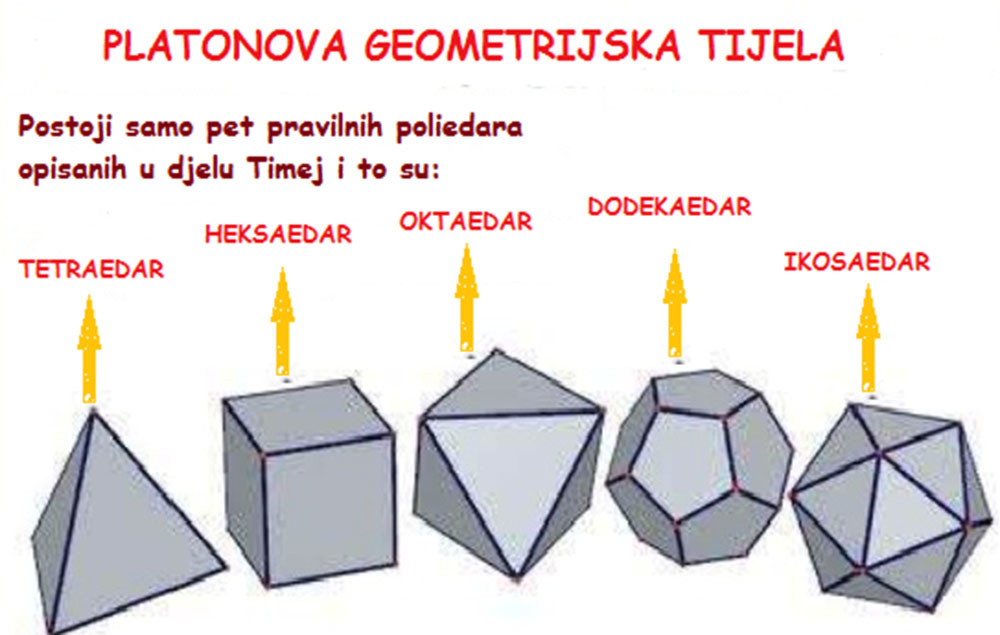 PLATONOVA GEOMETRIJSKA TIJELA

Postoji samo pet pravilnih poliedara opisanih u djelu Timej i to su:

TETRAEDAR

HEKSAEDAR

OKTAEDAR

DODEKAEDAR

IKOSAEDAR